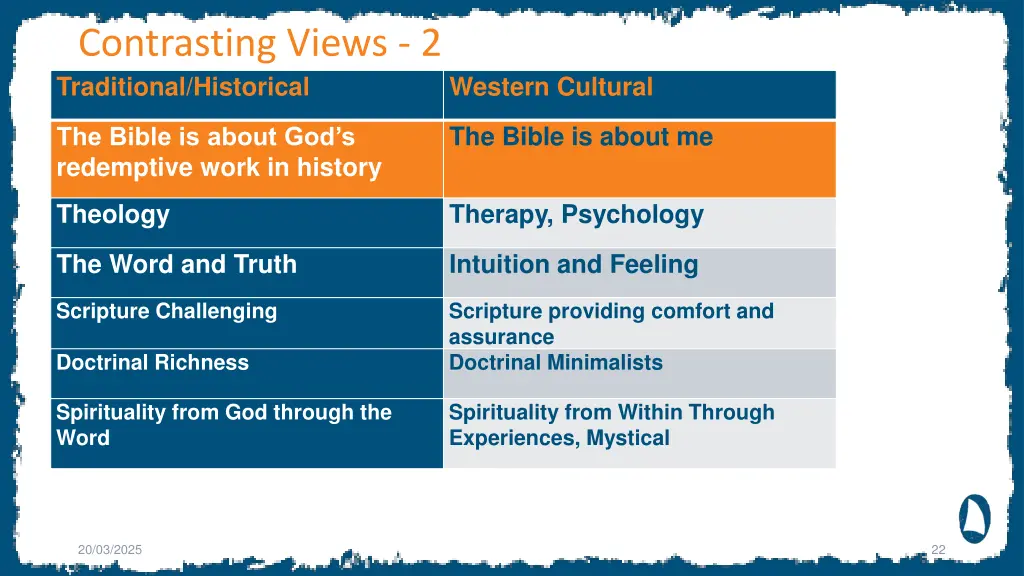 Contrasting Views - 2

| Traditional/Historical | Western Cultural |
|---|---|
| The Bible is about God's redemptive work in history | The Bible is about me |
| Theology | Therapy, Psychology |
| The Word and Truth | Intuition and Feeling |
| Scripture Challenging | Scripture providing comfort and assurance |
| Doctrinal Richness | Doctrinal Minimalists |
| Spirituality from God through the Word | Spirituality from Within Through Experiences, Mystical |

20/03/2025

22